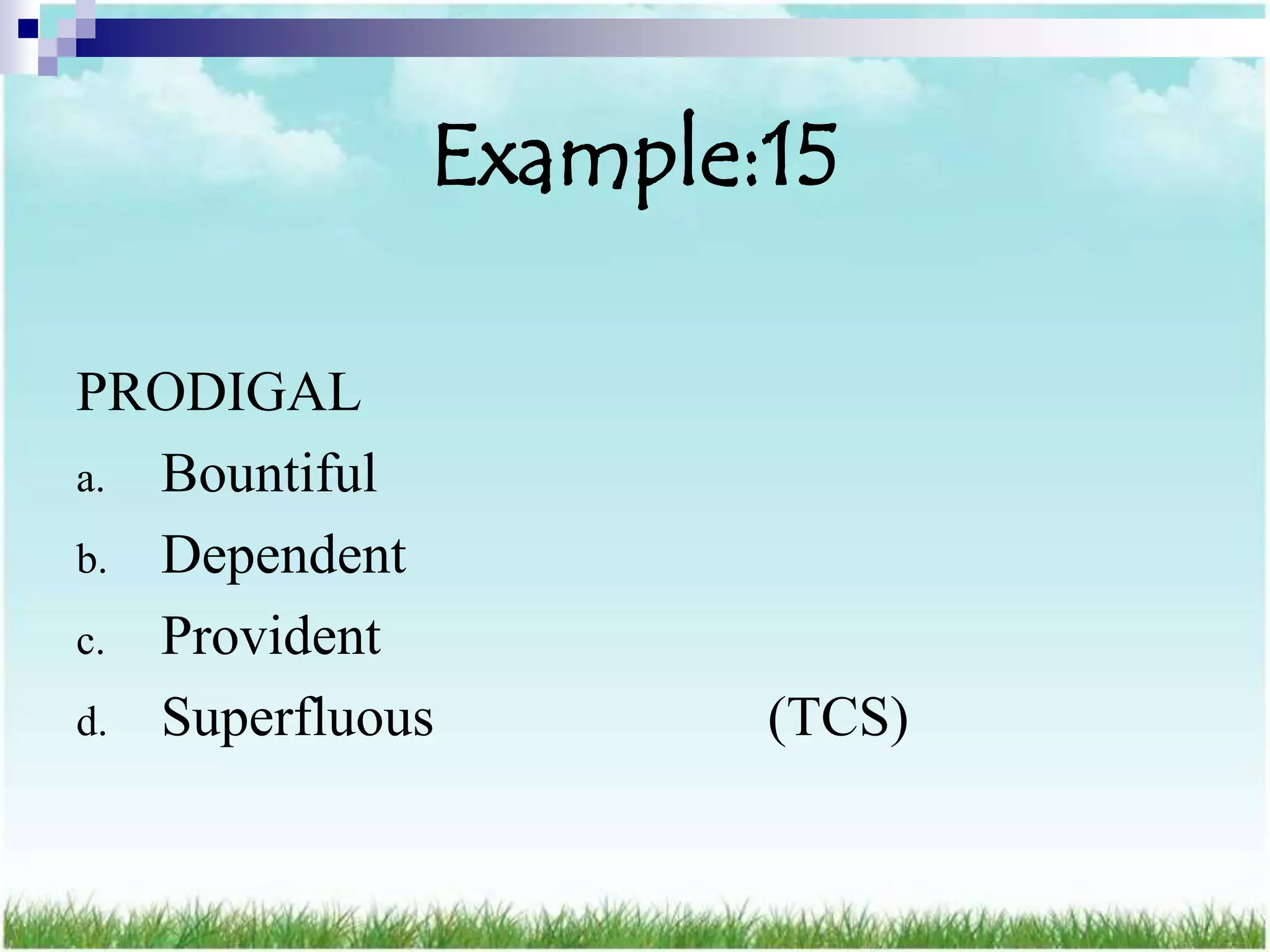 Example:15

PRODIGAL

a. Bountiful

b. Dependent

c. Provident

d. Superfluous (TCS)